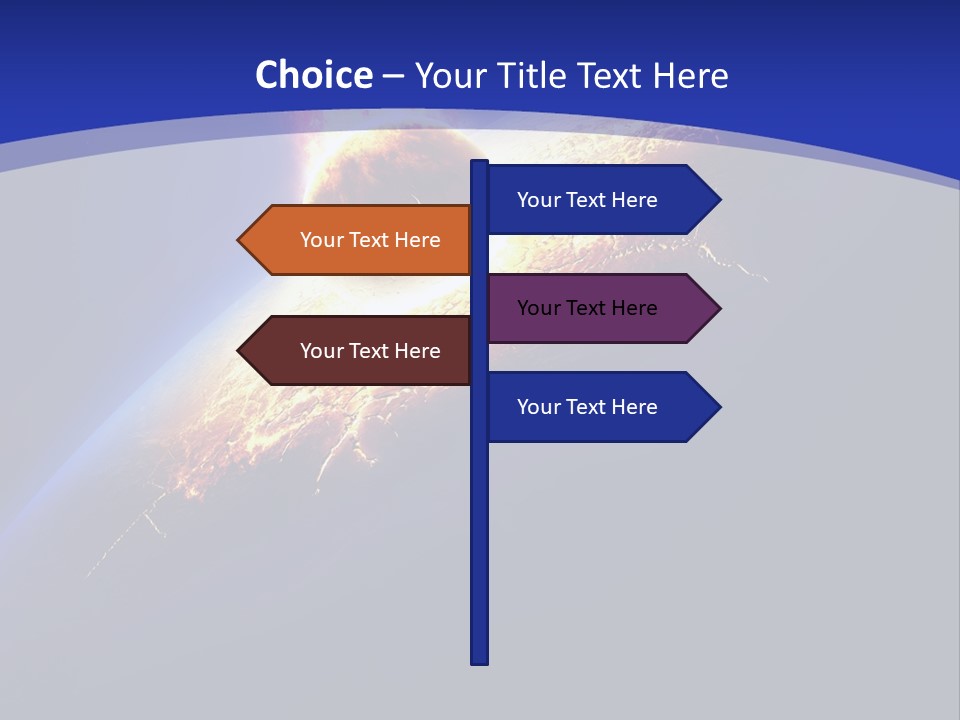 Choice – Your Title Text Here

Your Text Here

Your Text Here

Your Text Here

Your Text Here

Your Text Here